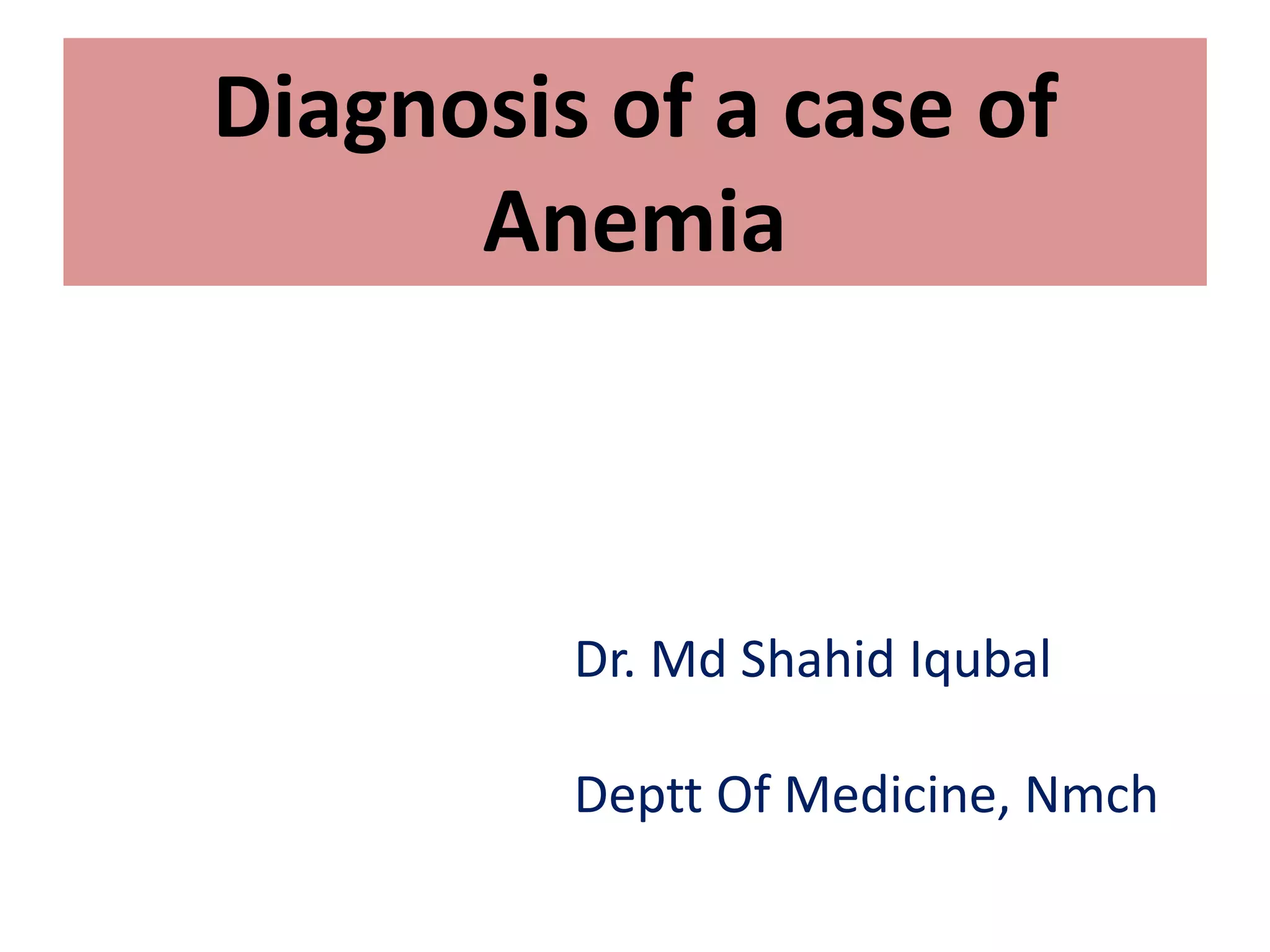 Diagnosis of a case of Anemia

Dr. Md Shahid Iqubal

Deptt Of Medicine, Nmch